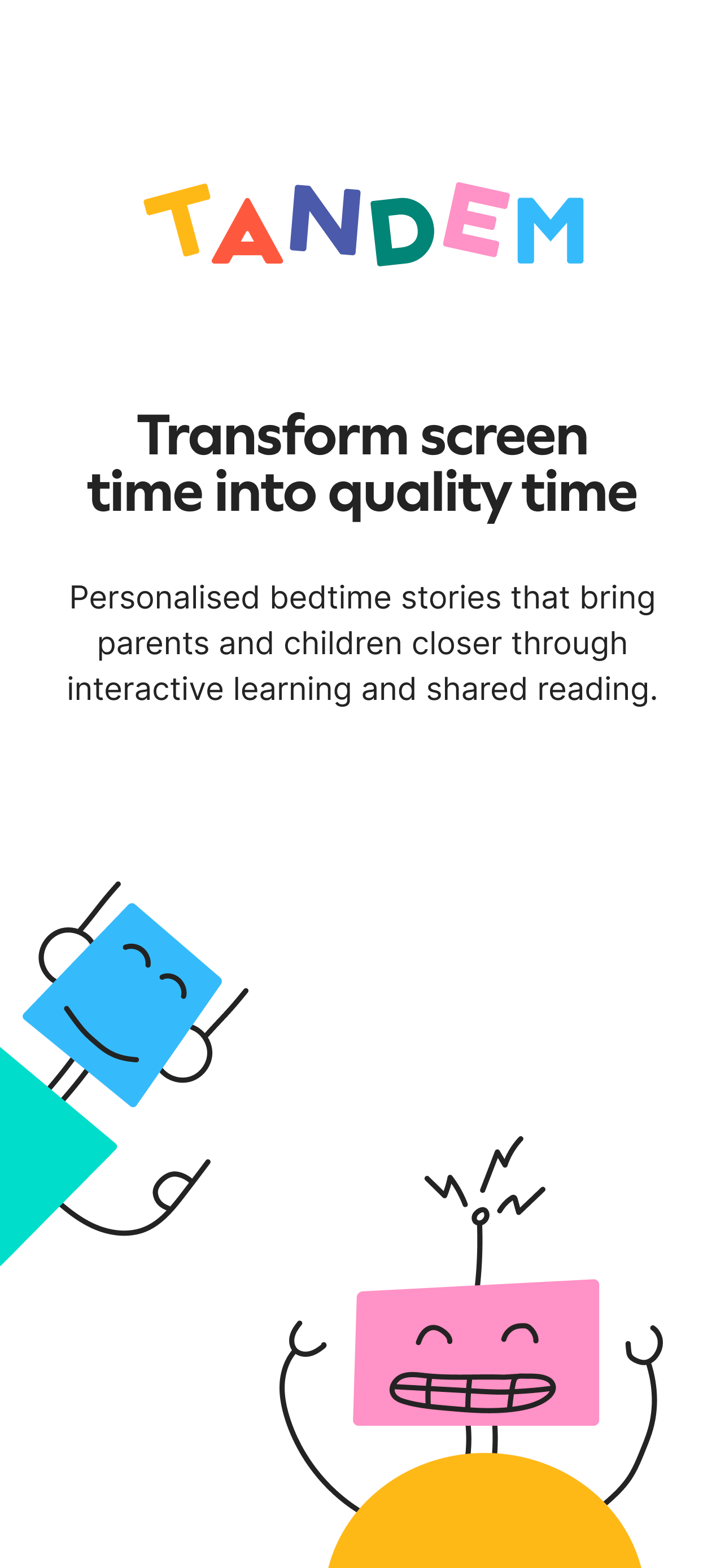 TANDEM

Transform screen time into quality time

Personalised bedtime stories that bring parents and children closer through interactive learning and shared reading.